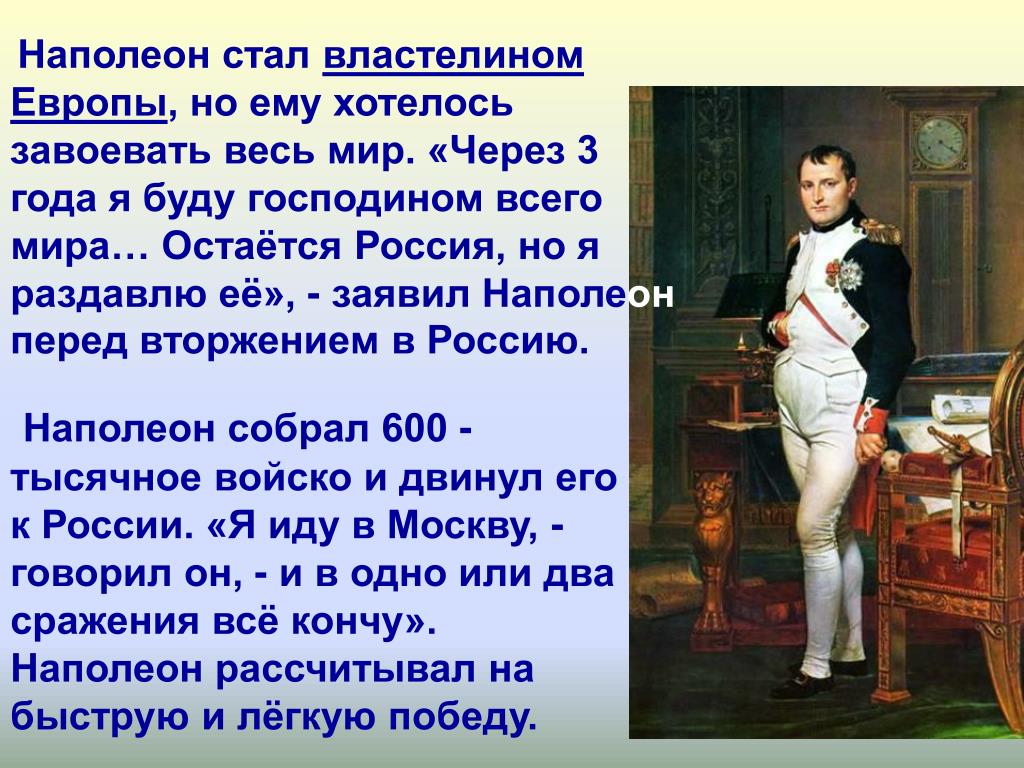 Наполеон стал властелином Европы, но ему хотелось завоевать весь мир. «Через 3 года я буду господином всего мира… Остаётся Россия, но я раздавлю её», - заявил Наполеон перед вторжением в Россию.

Наполеон собрал 600 - тысячное войско и двинул его к России. «Я иду в Москву, - говорил он, - и в одно или два сражения всё кончу». Наполеон рассчитывал на быструю и лёгкую победу.